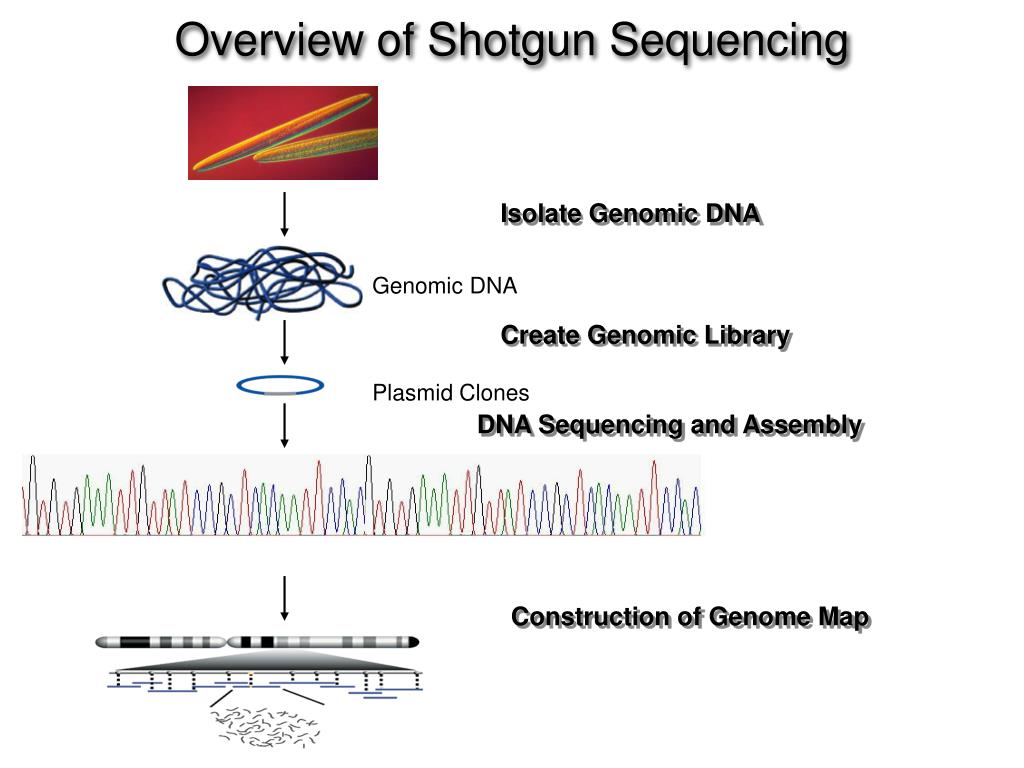 Overview of Shotgun Sequencing

Isolate Genomic DNA

Genomic DNA

Create Genomic Library

Plasmid Clones

DNA Sequencing and Assembly

Construction of Genome Map